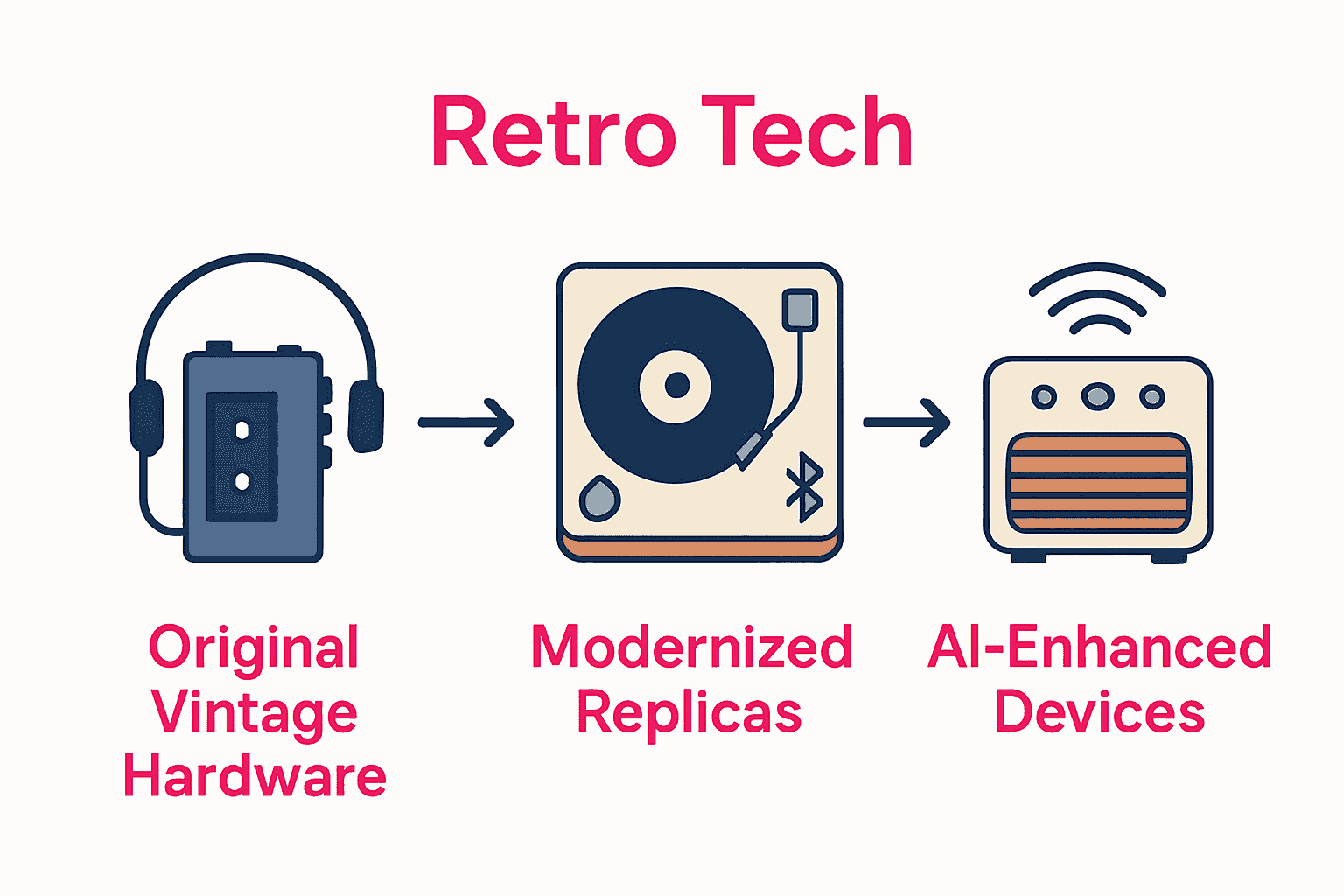 Retro Tech

Original Vintage Hardware

Modernized Replicas

AI-Enhanced Devices